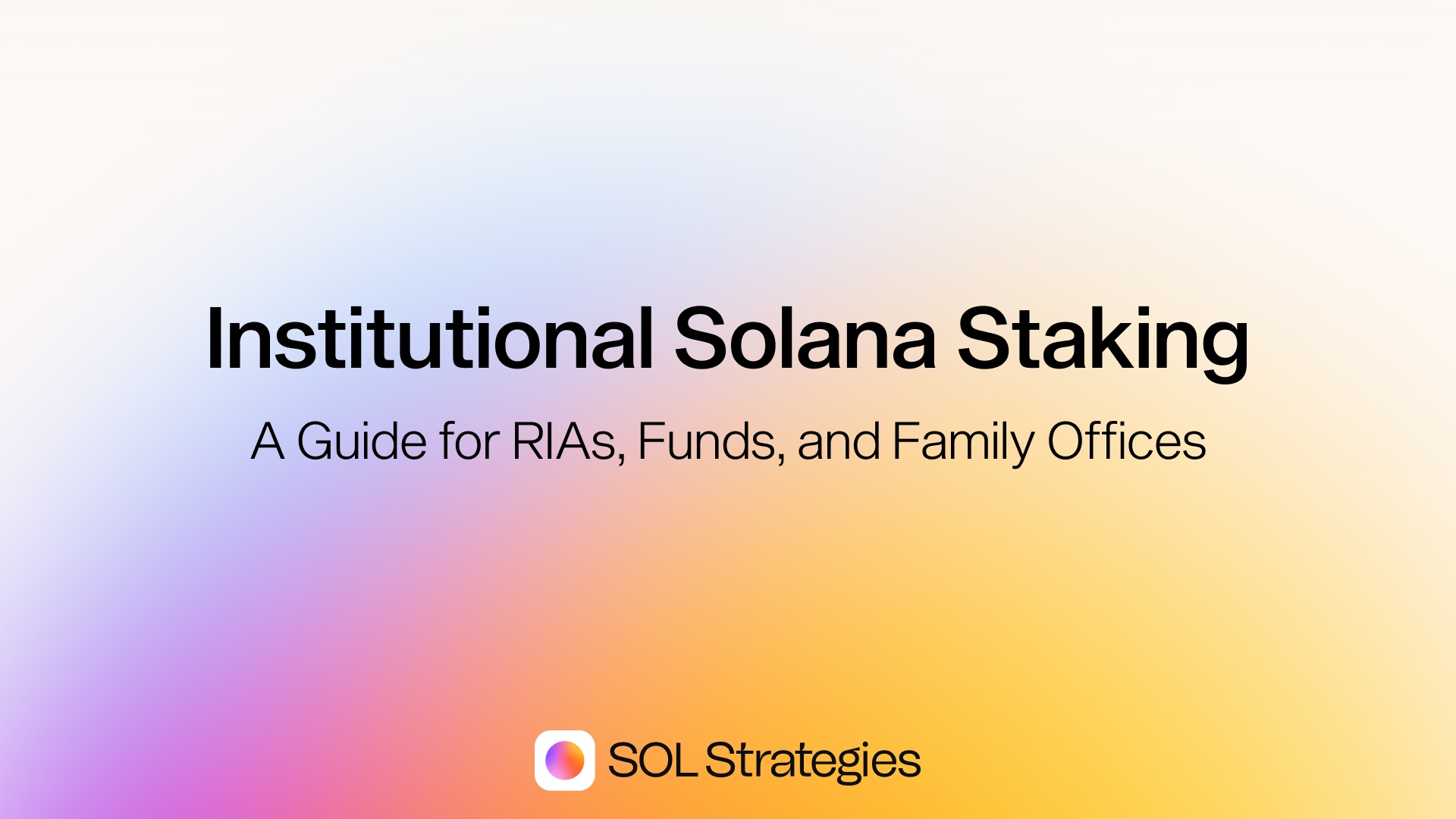 Institutional Solana Staking

A Guide for RIAs, Funds, and Family Offices

SOL Strategies